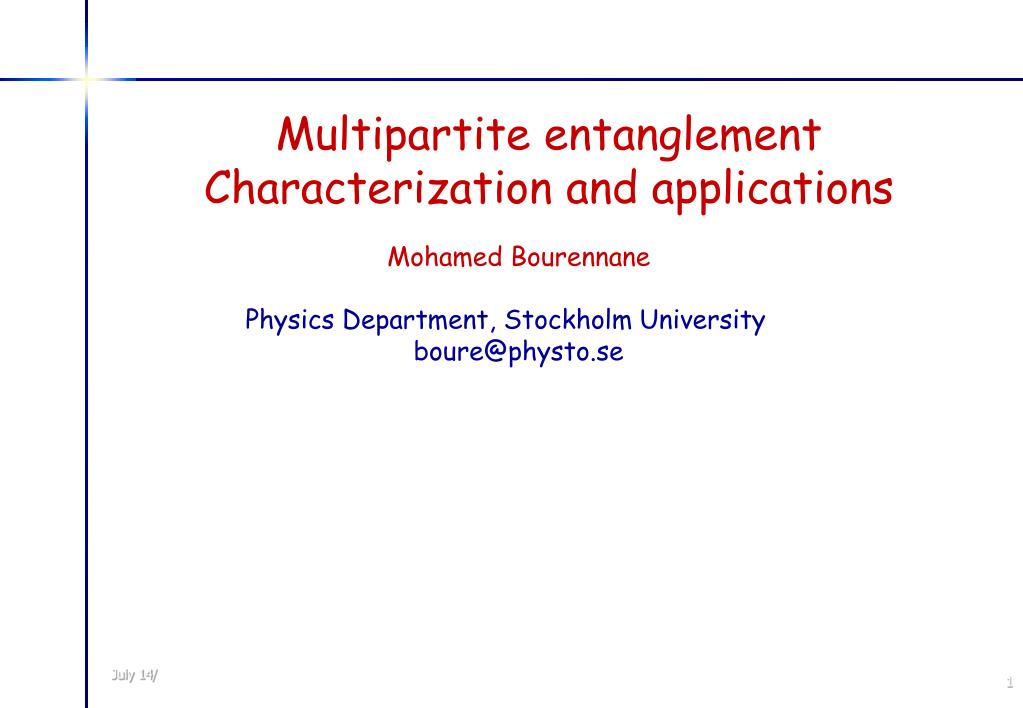 Multipartite entanglement
Characterization and applications

Mohamed Bourennane

Physics Department, Stockholm University
boure@physto.se

July 14/

1